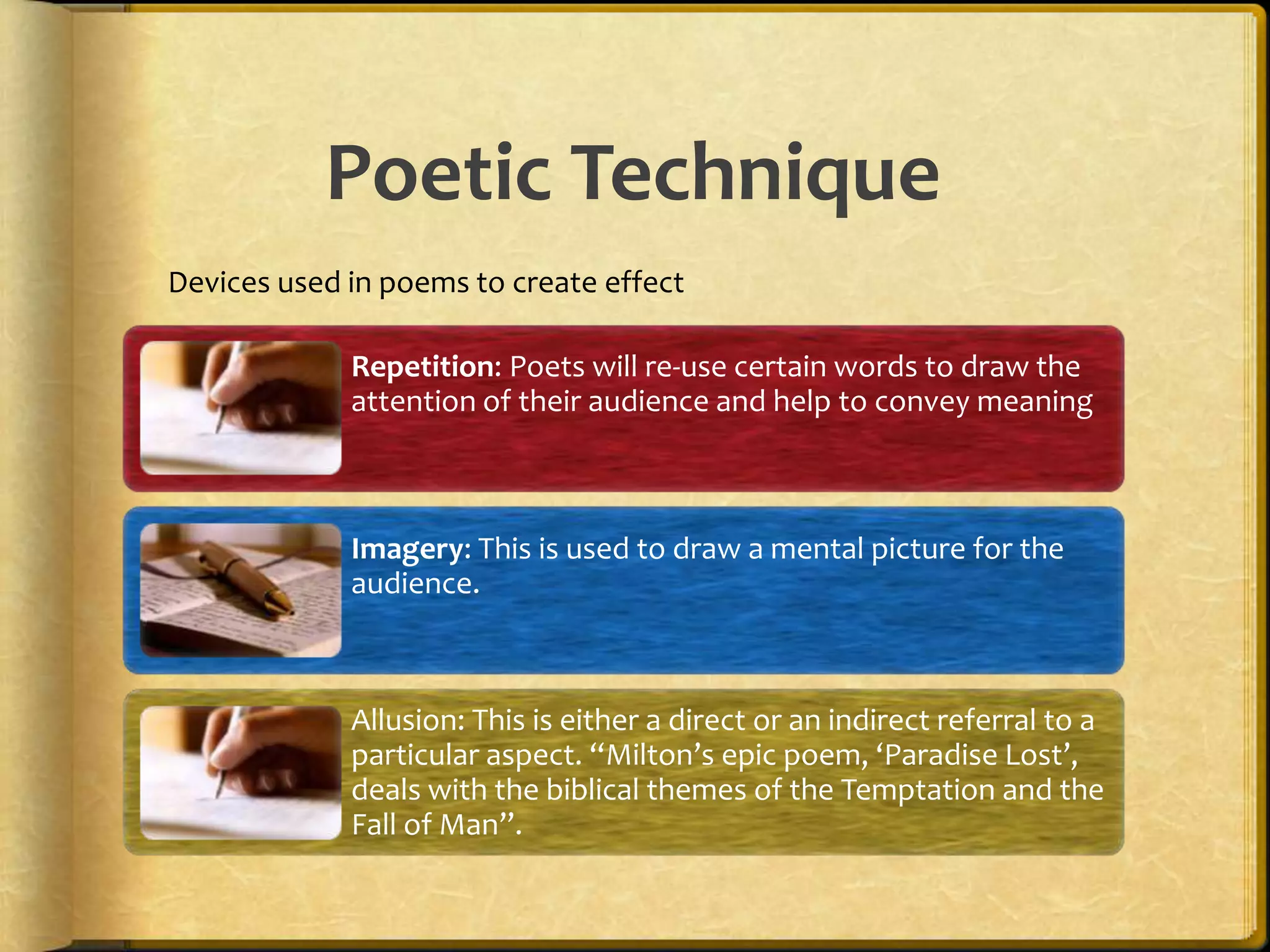 Poetic Technique

Devices used in poems to create effect

Repetition: Poets will re-use certain words to draw the attention of their audience and help to convey meaning

Imagery: This is used to draw a mental picture for the audience.

Allusion: This is either a direct or an indirect referral to a particular aspect. “Milton’s epic poem, ‘Paradise Lost’, deals with the biblical themes of the Temptation and the Fall of Man”.